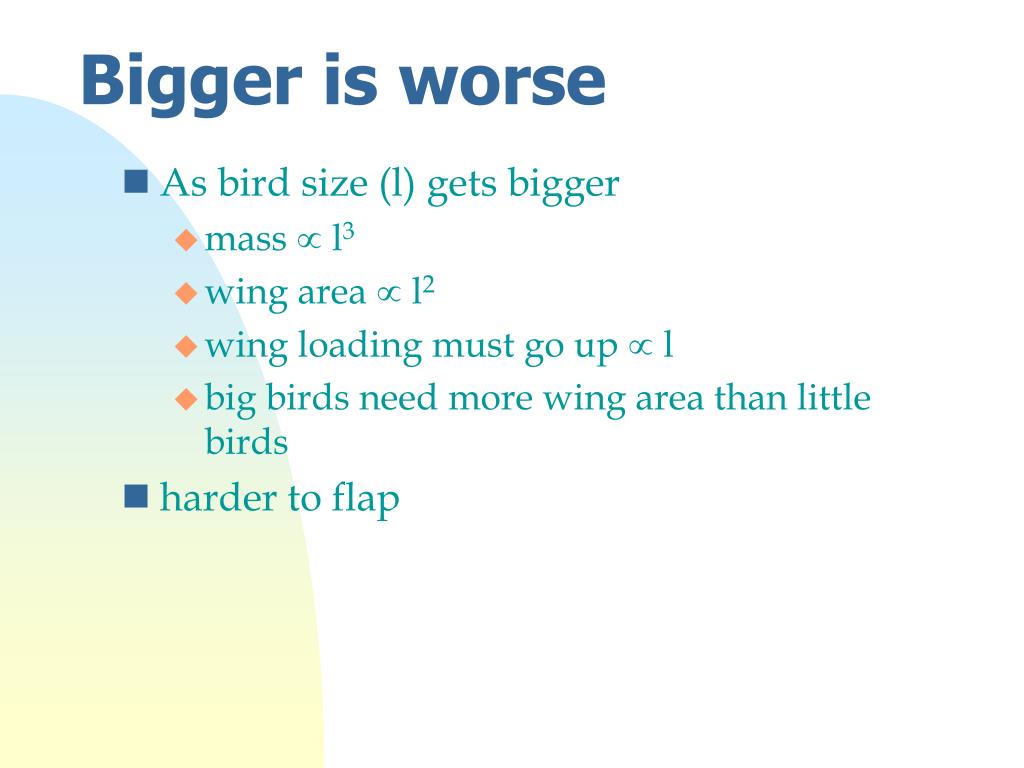 Bigger is worse

As bird size (l) gets bigger

mass $\propto l^3$

wing area $\propto l^2$

wing loading must go up $\propto l$

big birds need more wing area than little birds

harder to flap